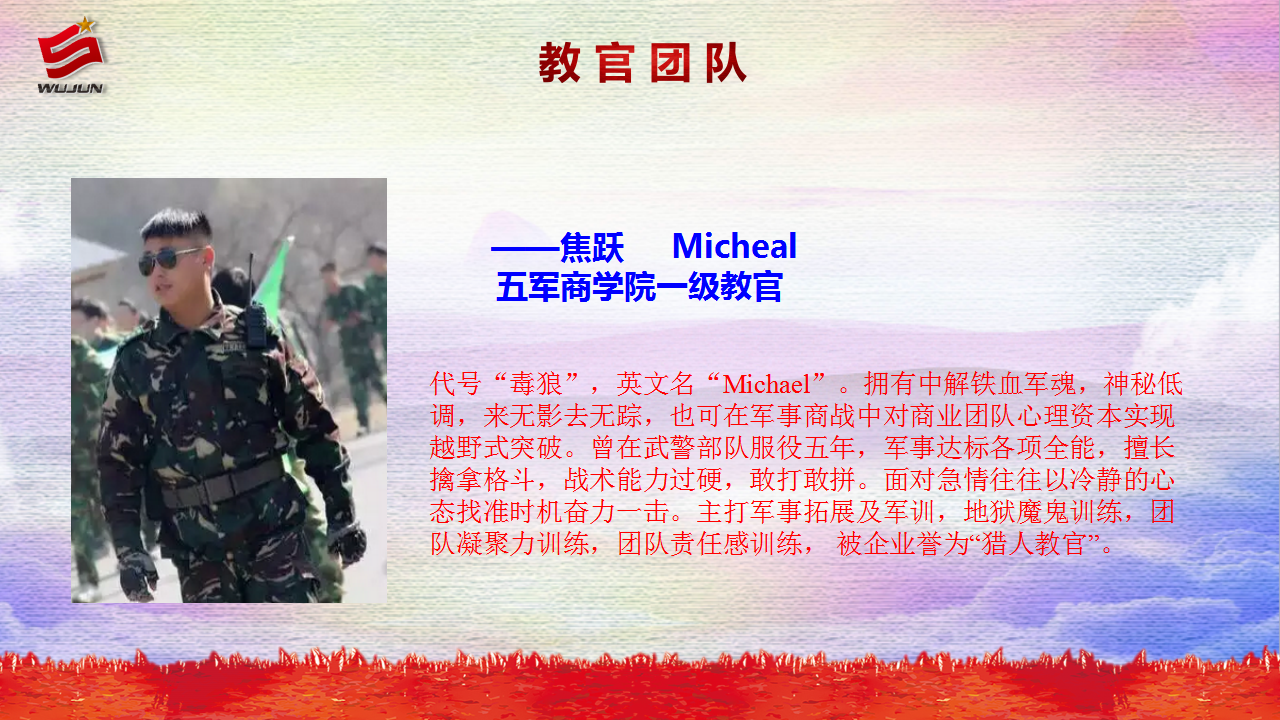 WUJUN

教官团队

——焦跃 Micheal
五军商学院一级教官

代号“毒狼”，英文名“Michael”。拥有中解铁血军魂，神秘低调，来无影去无踪，也可在军事商战中对商业团队心理资本实现越野式突破。曾在武警部队服役五年，军事达标各项全能，擅长擒拿格斗，战术能力过硬，敢打敢拼。面对急情往往以冷静的心态找准时机奋力一击。主打军事拓展及军训，地狱魔鬼训练，团队凝聚力训练，团队责任感训练， 被企业誉为“猎人教官”。